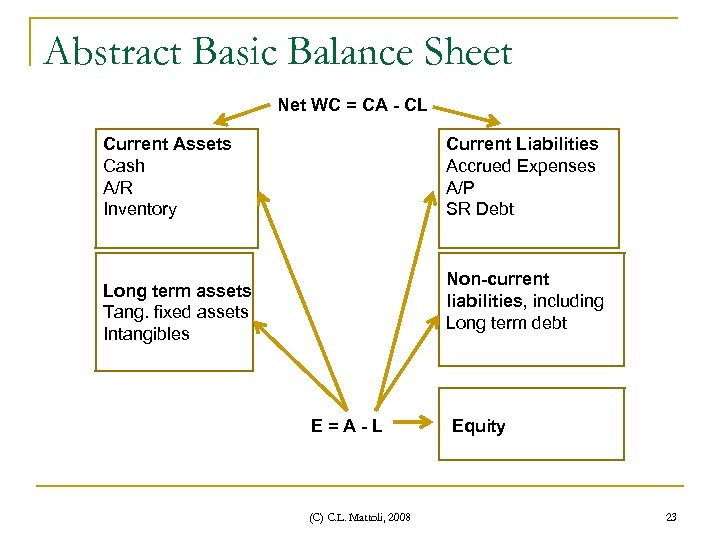 Abstract Basic Balance Sheet

Net WC = CA - CL

Current Assets
Cash
A/R
Inventory

Long term assets
Tang. fixed assets
Intangibles

Current Liabilities
Accrued Expenses
A/P
SR Debt

Non-current liabilities, including
Long term debt

E = A - L

Equity

(C) C.L. Mattoli, 2008

23